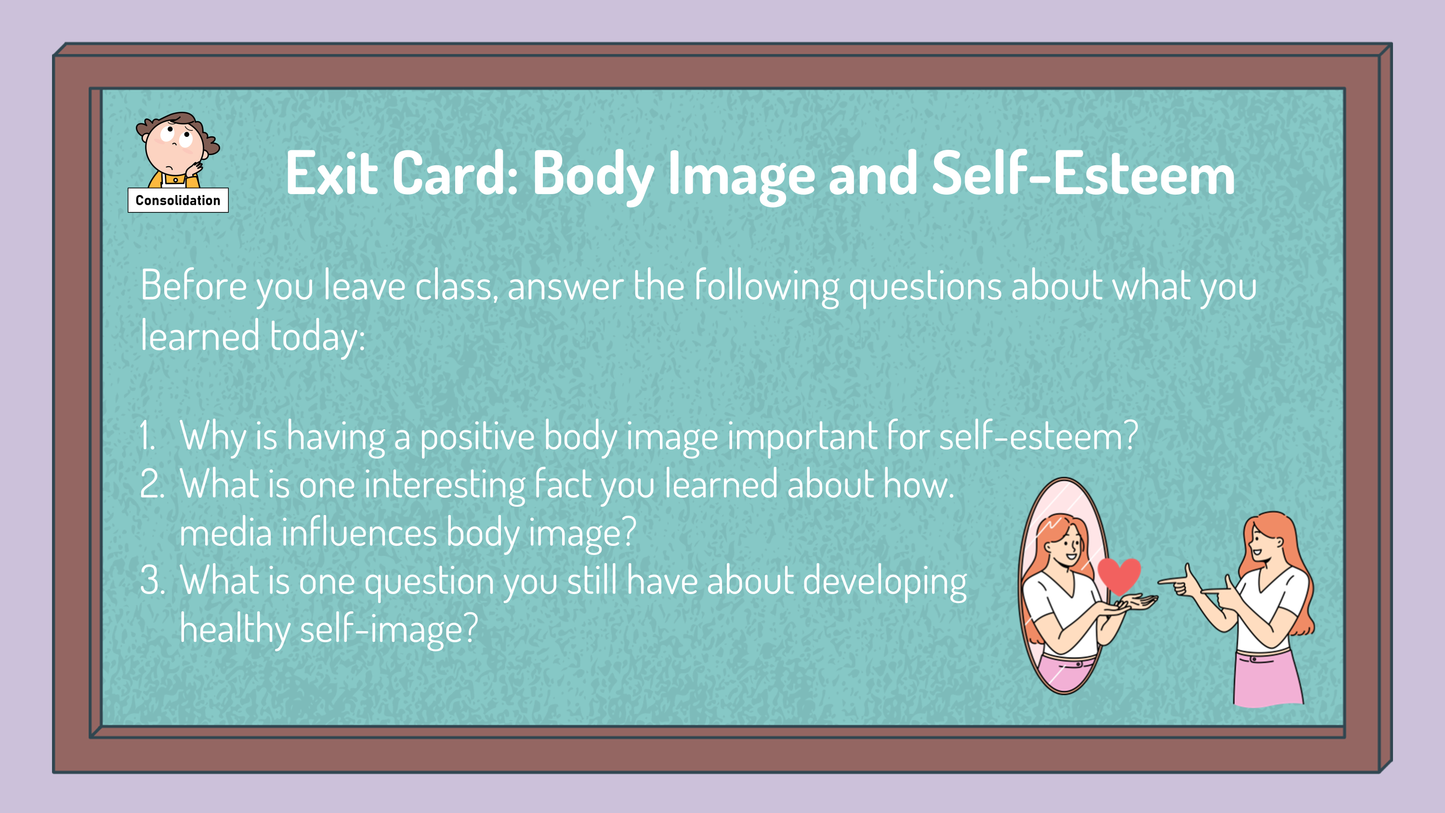 Consolidation

Exit Card: Body Image and Self-Esteem

Before you leave class, answer the following questions about what you learned today:

1. Why is having a positive body image important for self-esteem?
2. What is one interesting fact you learned about how. media influences body image?
3. What is one question you still have about developing healthy self-image?